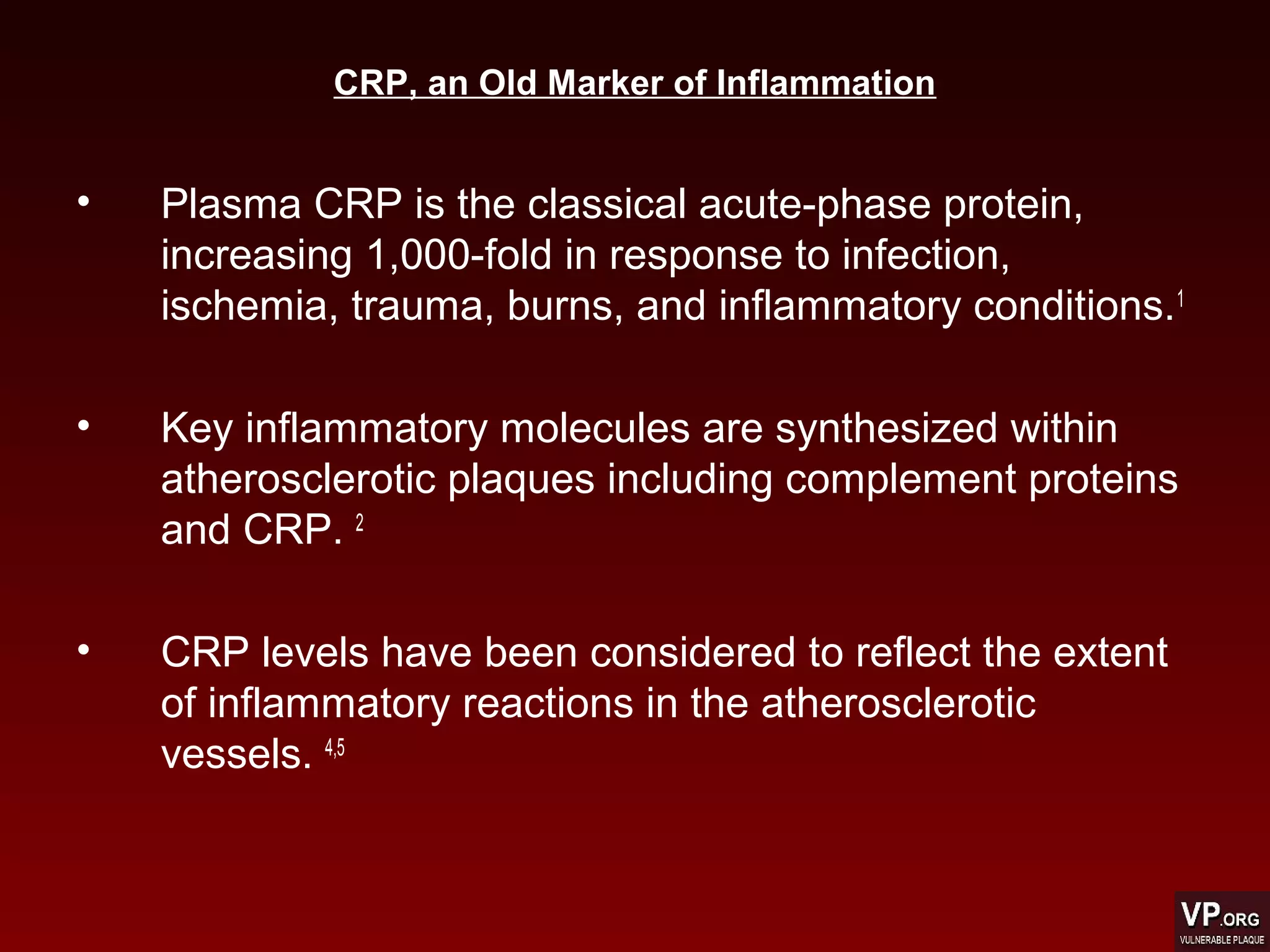 CRP, an Old Marker of Inflammation

• Plasma CRP is the classical acute-phase protein, increasing 1,000-fold in response to infection, ischemia, trauma, burns, and inflammatory conditions.$^{1}$

• Key inflammatory molecules are synthesized within atherosclerotic plaques including complement proteins and CRP. $^{2}$

• CRP levels have been considered to reflect the extent of inflammatory reactions in the atherosclerotic vessels. $^{4,5}$

VP.ORG
VULNERABLE PLAQUE